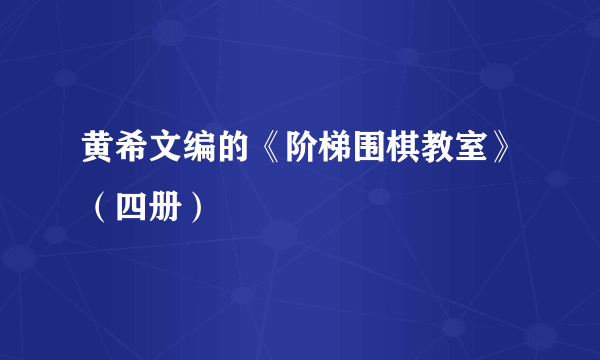 黄希文编的《阶梯围棋教室》（四册）